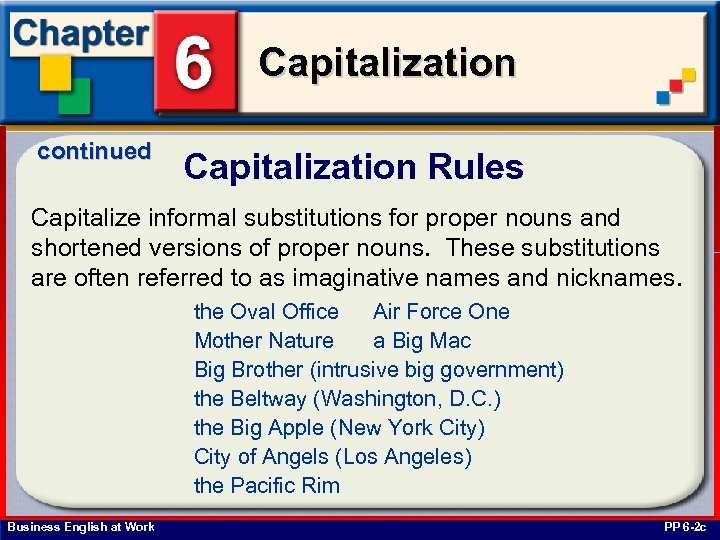 Chapter 6 Capitalization

continued

Capitalization Rules

Capitalize informal substitutions for proper nouns and shortened versions of proper nouns. These substitutions are often referred to as imaginative names and nicknames.

the Oval Office Air Force One
Mother Nature a Big Mac
Big Brother (intrusive big government)
the Beltway (Washington, D.C.)
the Big Apple (New York City)
City of Angels (Los Angeles)
the Pacific Rim

Business English at Work

PP 6-2c